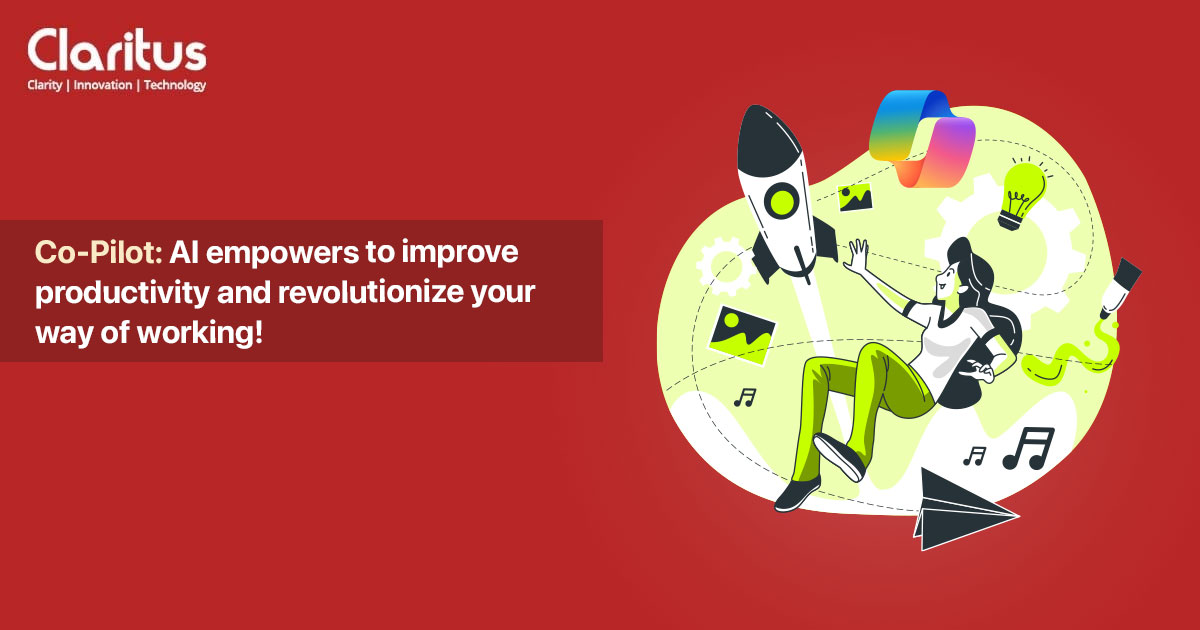 Claritus
Clarity | Innovation | Technology

Co-Pilot: AI empowers to improve productivity and revolutionize your way of working!